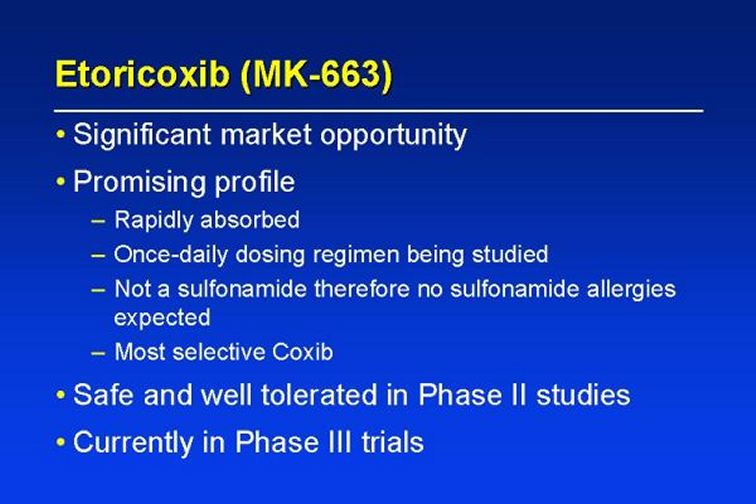 Etoricoxib (MK-663)

• Significant market opportunity

• Promising profile
  – Rapidly absorbed
  – Once-daily dosing regimen being studied
  – Not a sulfonamide therefore no sulfonamide allergies expected
  – Most selective Coxib

• Safe and well tolerated in Phase II studies

• Currently in Phase III trials